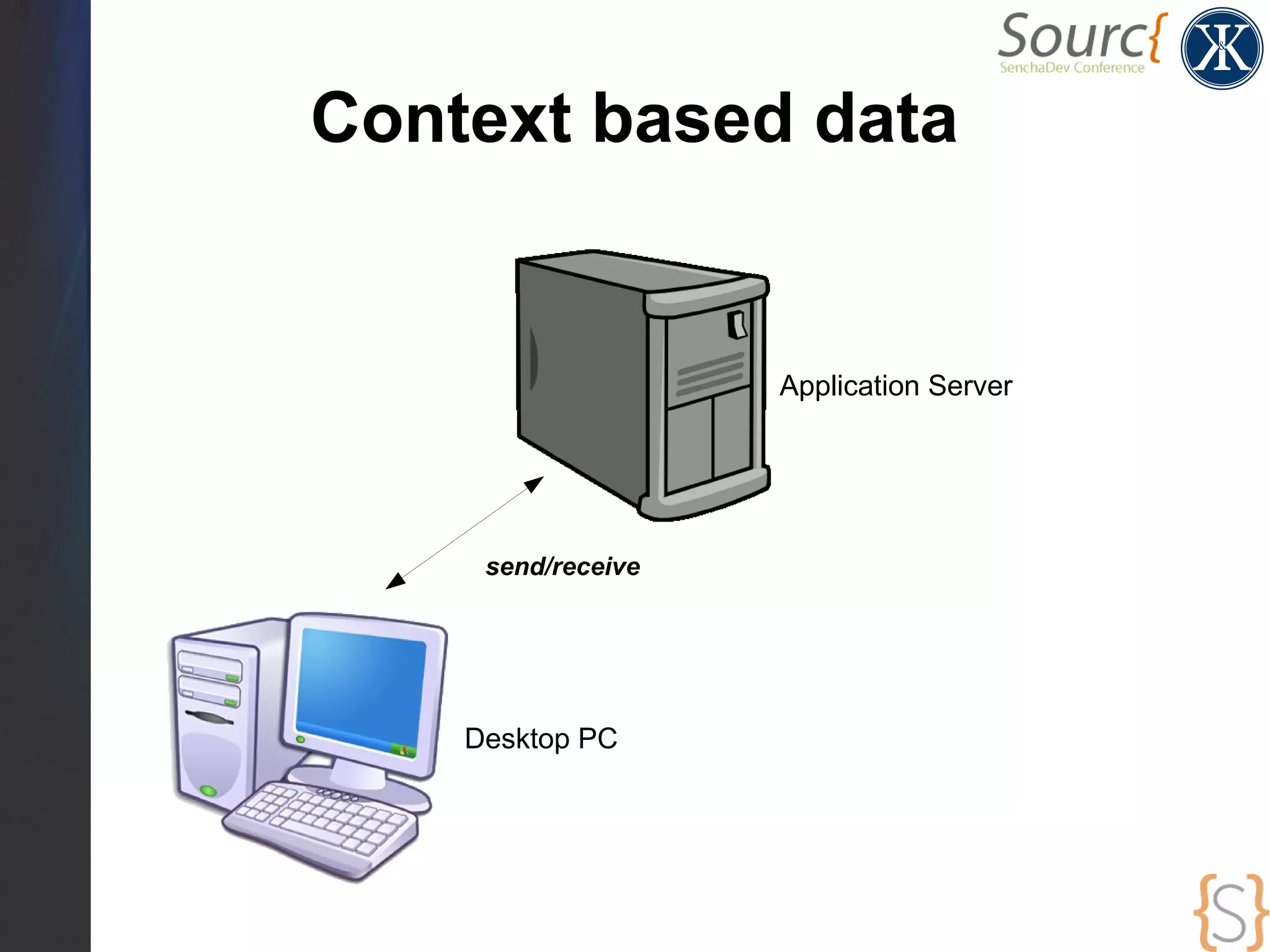 Sourc{
SenchaDev Conference

K&K

Context based data

Application Server

send/receive

Desktop PC

{S}